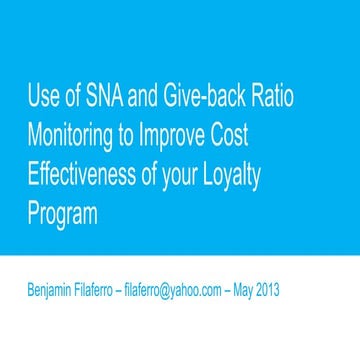 Use of SNA and Give-back Ratio Monitoring to Improve Cost Effectiveness of your Loyalty Program

Benjamin Filaferro – filaferro@yahoo.com – May 2013